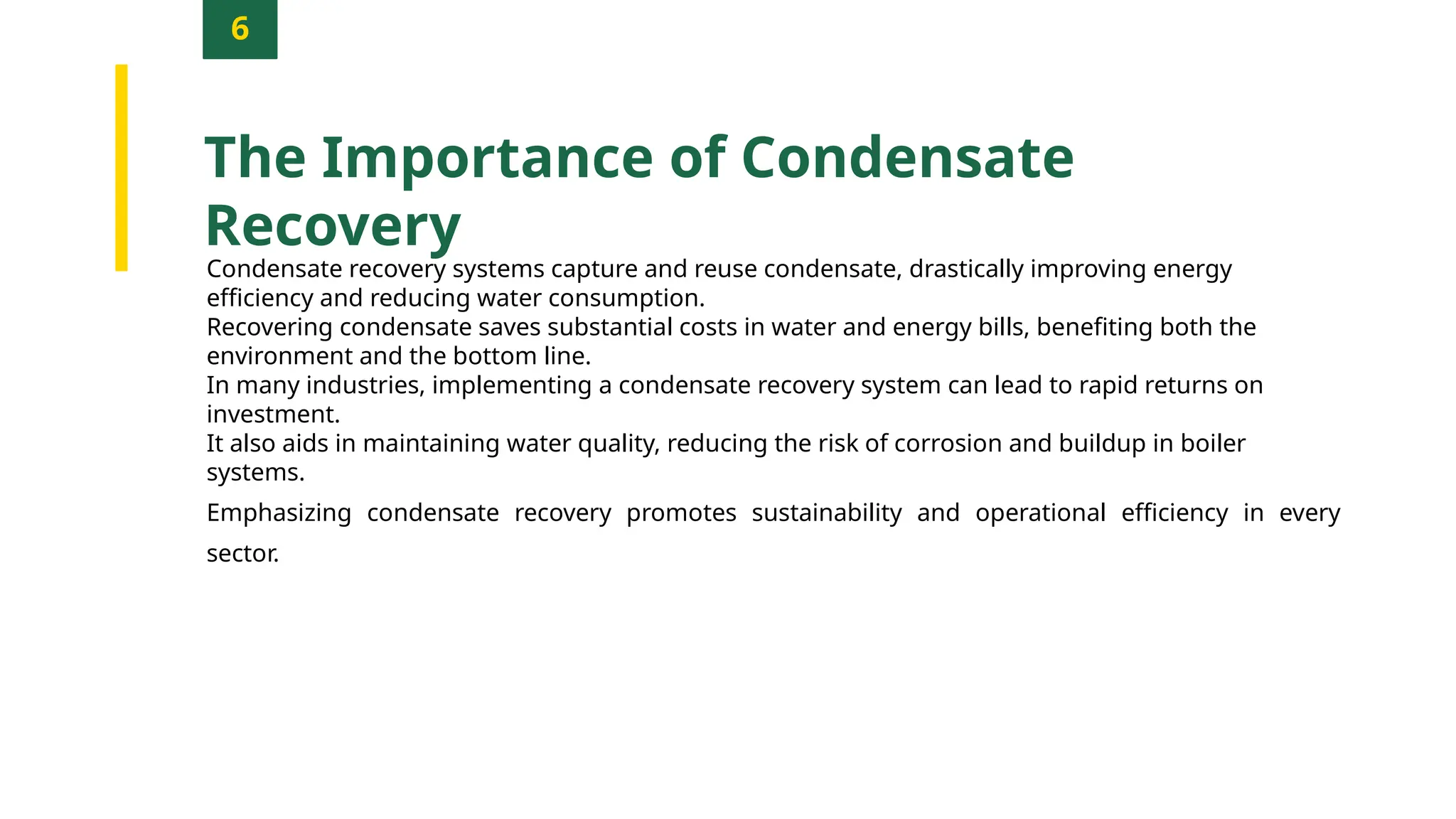 6

The Importance of Condensate Recovery

Condensate recovery systems capture and reuse condensate, drastically improving energy efficiency and reducing water consumption.
Recovering condensate saves substantial costs in water and energy bills, benefiting both the environment and the bottom line.
In many industries, implementing a condensate recovery system can lead to rapid returns on investment.
It also aids in maintaining water quality, reducing the risk of corrosion and buildup in boiler systems.

Emphasizing condensate recovery promotes sustainability and operational efficiency in every sector.